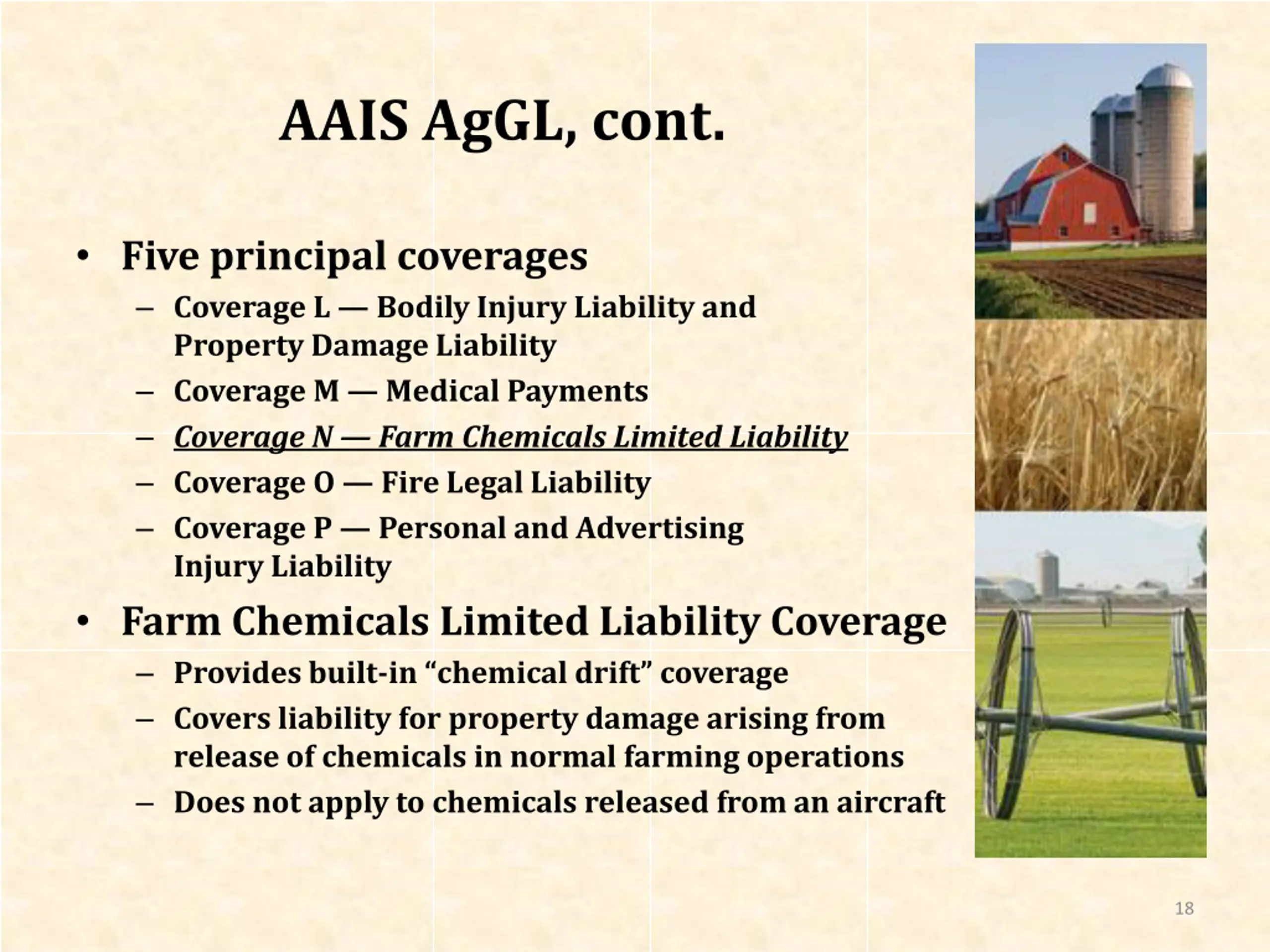 AAIS AgGL, cont.

• Five principal coverages
– Coverage L — Bodily Injury Liability and Property Damage Liability
– Coverage M — Medical Payments
– Coverage N — Farm Chemicals Limited Liability
– Coverage O — Fire Legal Liability
– Coverage P — Personal and Advertising Injury Liability

• Farm Chemicals Limited Liability Coverage
– Provides built-in “chemical drift” coverage
– Covers liability for property damage arising from release of chemicals in normal farming operations
– Does not apply to chemicals released from an aircraft

18